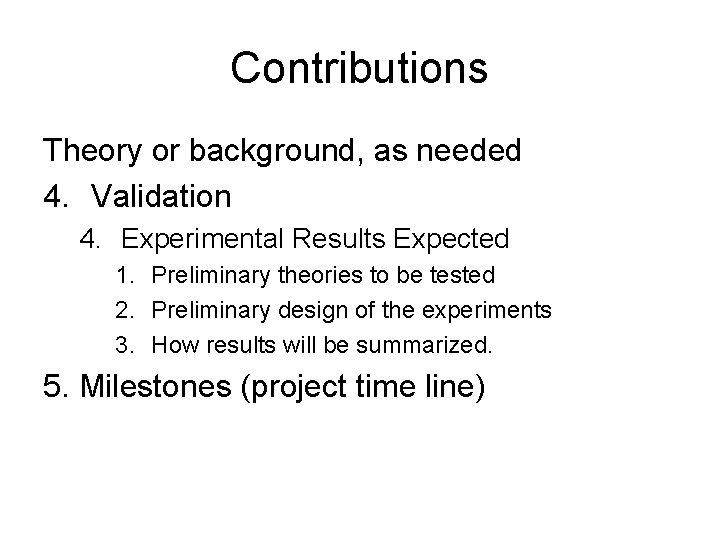 Contributions

Theory or background, as needed
4. Validation
4. Experimental Results Expected
1. Preliminary theories to be tested
2. Preliminary design of the experiments
3. How results will be summarized.
5. Milestones (project time line)